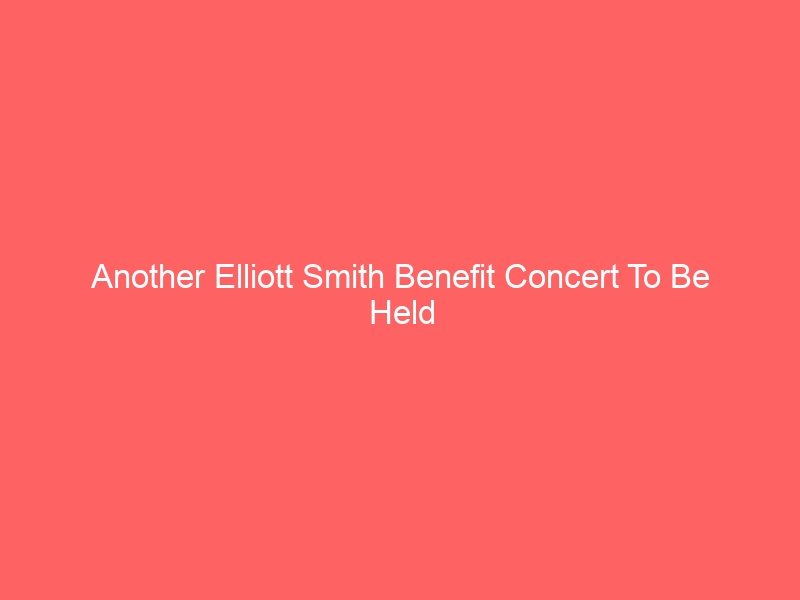 Another Elliott Smith Benefit Concert To Be Held